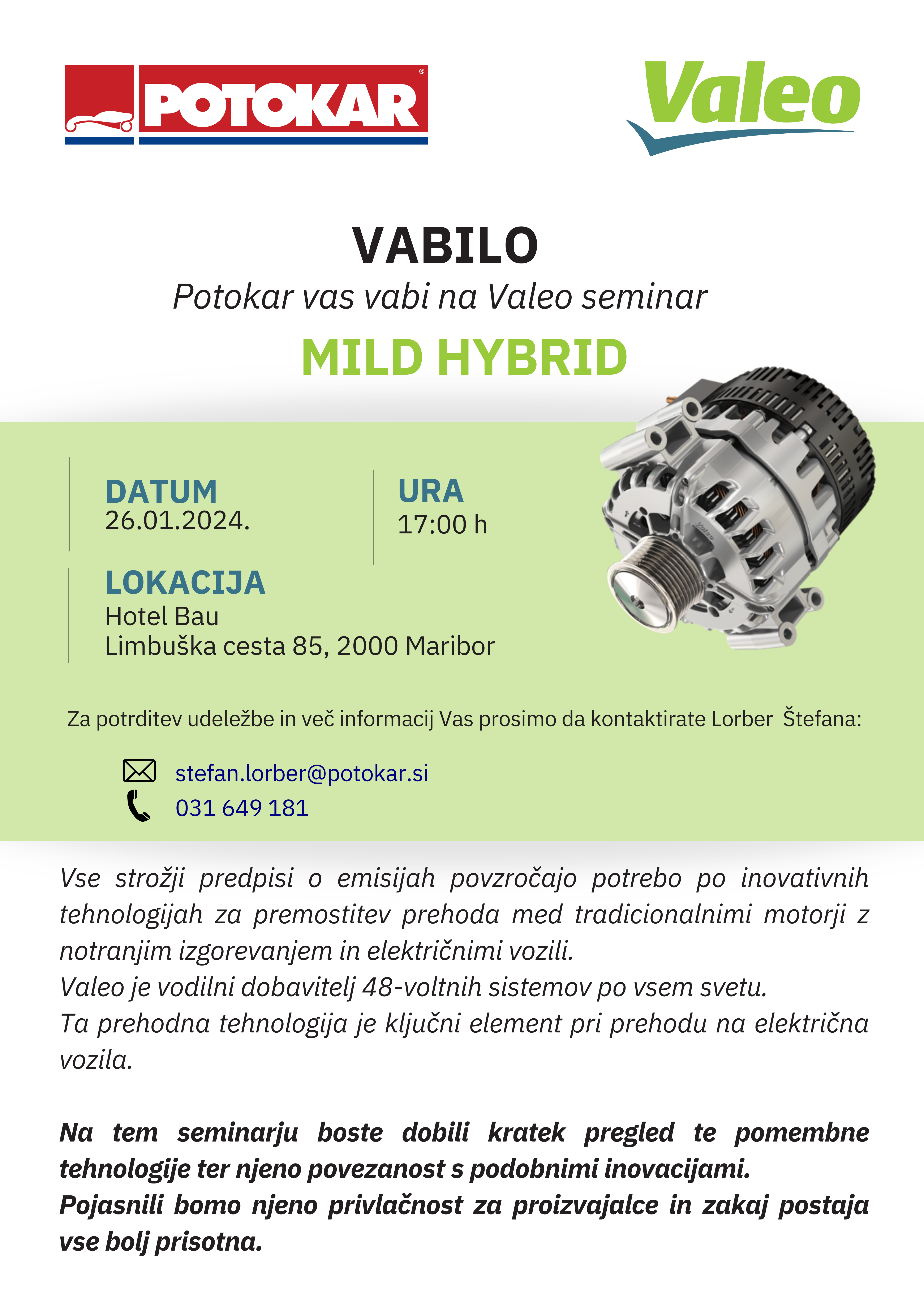 POTOKAR®

Valeo

VABILO

Potokar vas vabi na Valeo seminar

MILD HYBRID

DATUM
26.01.2024.

URA
17:00 h

LOKACIJA
Hotel Bau
Limbuška cesta 85, 2000 Maribor

Za potrditev udeležbe in več informacij Vas prosimo da kontaktirate Lorber Štefana:

stefan.lorber@potokar.si
031 649 181

Vse strožji predpisi o emisijah povzročajo potrebo po inovativnih tehnologijah za premostitev prehoda med tradicionalnimi motorji z notranjim izgorevanjem in električnimi vozili.
Valeo je vodilni dobavitelj 48-voltnih sistemov po vsem svetu.
Ta prehodna tehnologija je ključni element pri prehodu na električna vozila.

Na tem seminarju boste dobili kratek pregled te pomembne tehnologije ter njeno povezanost s podobnimi inovacijami.
Pojasnili bomo njeno privlačnost za proizvajalce in zakaj postaja vse bolj prisotna.